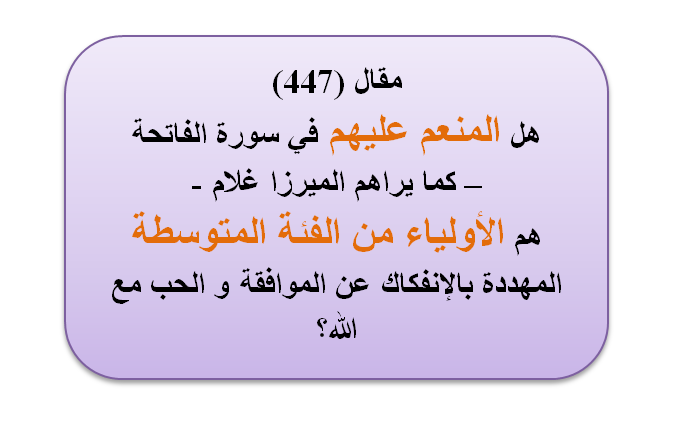 مقال (447)
هل المنعم عليهم في سورة الفاتحة
– كما يراهم الميرزا غلام -
هم الأولياء من الفئة المتوسطة
المهددة بالإنفكاك عن الموافقة و الحب مع الله؟